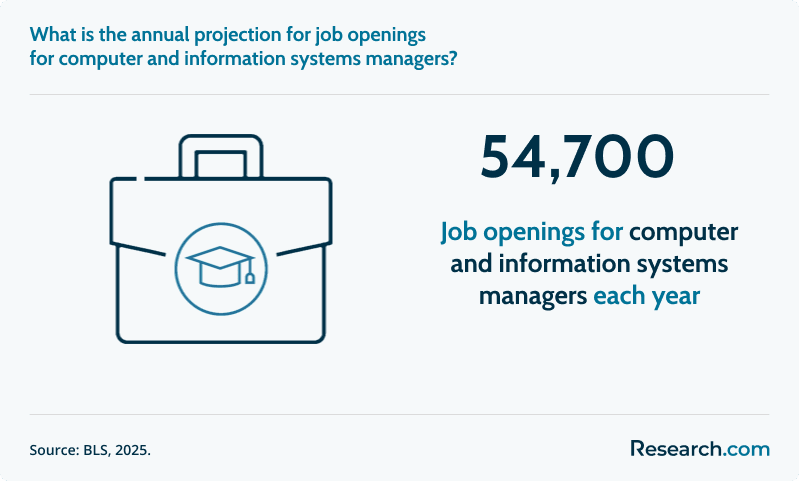 What is the annual projection for job openings for computer and information systems managers?

54,700

Job openings for computer and information systems managers each year

Source: BLS, 2025.

Research.com